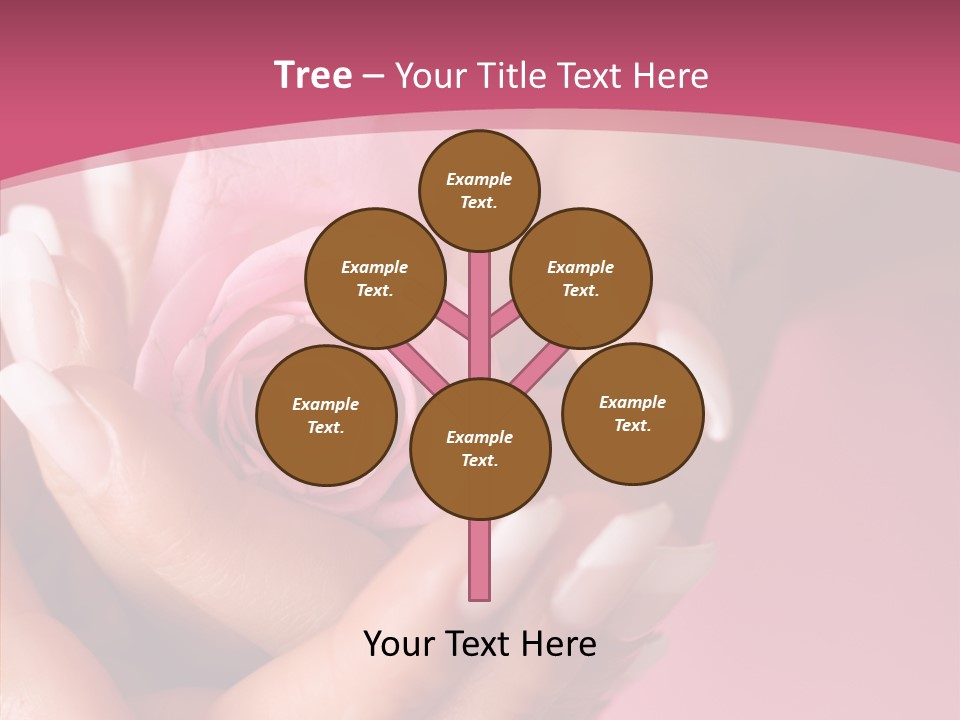 Tree – Your Title Text Here

Example Text.

Example Text.

Example Text.

Example Text.

Example Text.

Example Text.

Your Text Here